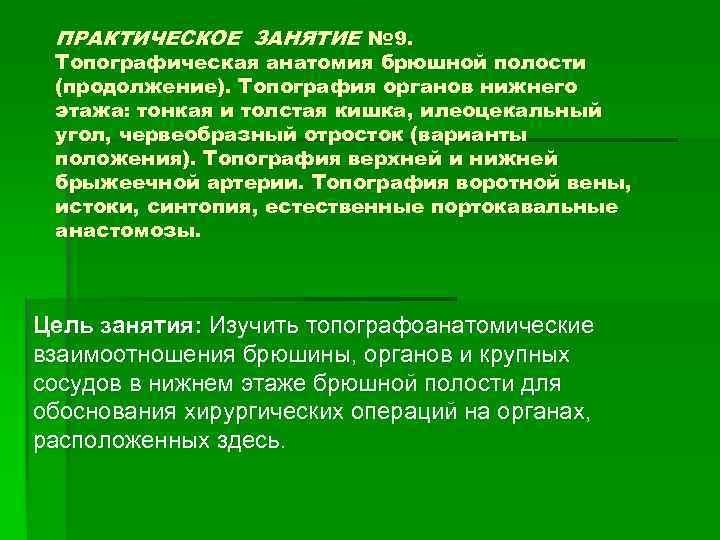 ПРАКТИЧЕСКОЕ ЗАНЯТИЕ №9.
Топографическая анатомия брюшной полости (продолжение). Топография органов нижнего этажа: тонкая и толстая кишка, илеоцекальный угол, червеобразный отросток (варианты положения). Топография верхней и нижней брыжеечной артерии. Топография воротной вены, истоки, синтопия, естественные портокавальные анастомозы.

Цель занятия: Изучить топографоанатомические взаимоотношения брюшины, органов и крупных сосудов в нижнем этаже брюшной полости для обоснования хирургических операций на органах, расположенных здесь.